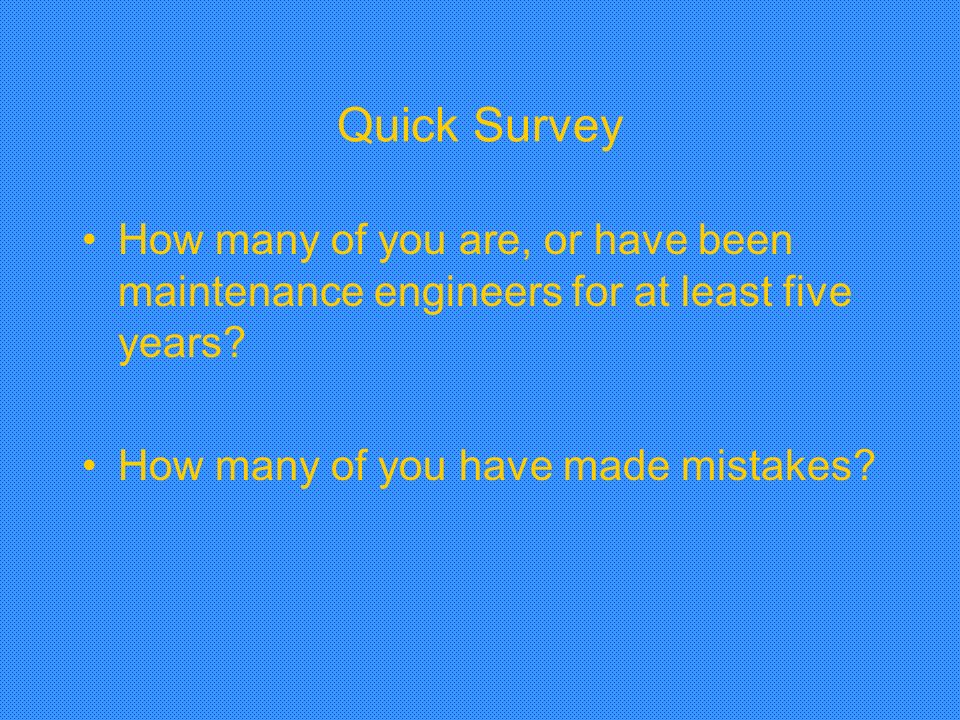 Quick Survey

• How many of you are, or have been maintenance engineers for at least five years?

• How many of you have made mistakes?